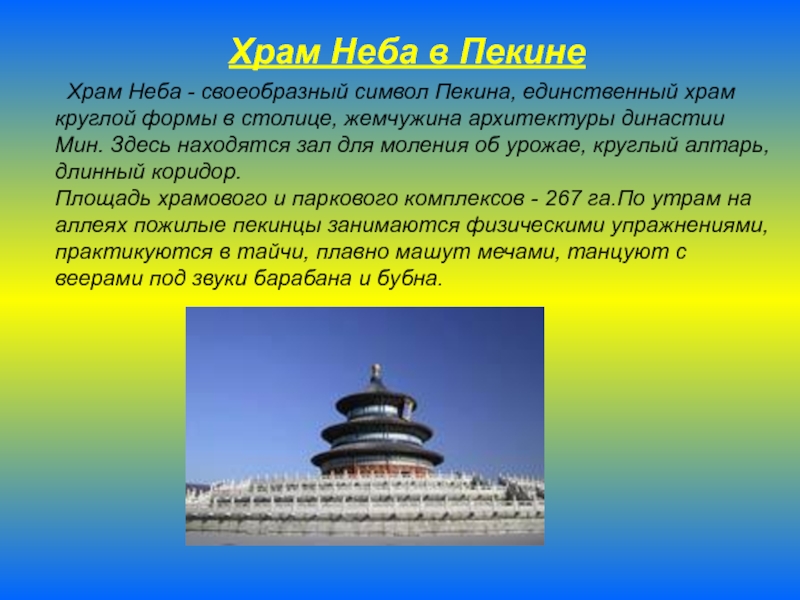 Храм Неба в Пекине

Храм Неба - своеобразный символ Пекина, единственный храм круглой формы в столице, жемчужина архитектуры династии Мин. Здесь находятся зал для моления об урожае, круглый алтарь, длинный коридор.
Площадь храмового и паркового комплексов - 267 га.По утрам на аллеях пожилые пекинцы занимаются физическими упражнениями, практикуются в тайчи, плавно машут мечами, танцуют с веерами под звуки барабана и бубна.